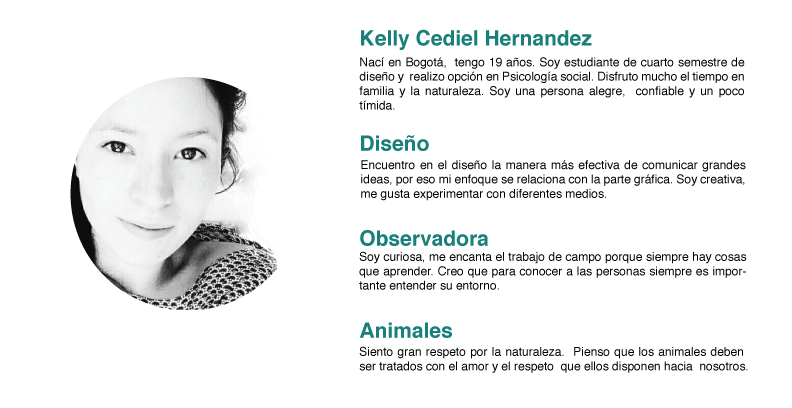 Kelly Cediel Hernandez

Nací en Bogotá, tengo 19 años. Soy estudiante de cuarto semestre de diseño y realizo opción en Psicología social. Disfruto mucho el tiempo en familia y la naturaleza. Soy una persona alegre, confiable y un poco tímida.

Diseño

Encuentro en el diseño la manera más efectiva de comunicar grandes ideas, por eso mi enfoque se relaciona con la parte gráfica. Soy creativa, me gusta experimentar con diferentes medios.

Observadora

Soy curiosa, me encanta el trabajo de campo porque siempre hay cosas que aprender. Creo que para conocer a las personas siempre es importante entender su entorno.

Animales

Siento gran respeto por la naturaleza. Pienso que los animales deben ser tratados con el amor y el respeto que ellos disponen hacia nosotros.